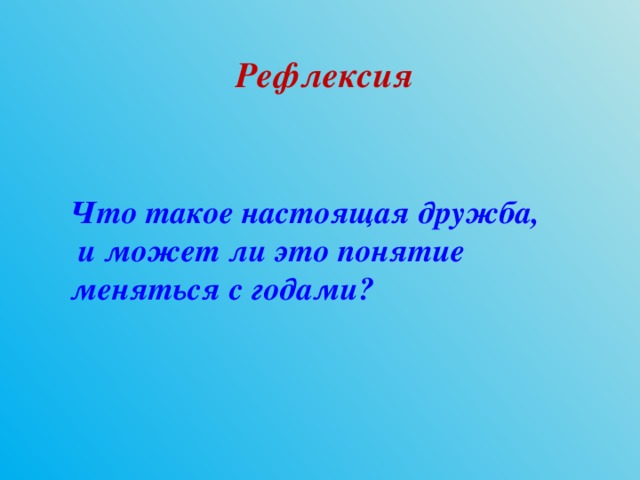 Рефлексия

Что такое настоящая дружба, и может ли это понятие меняться с годами?